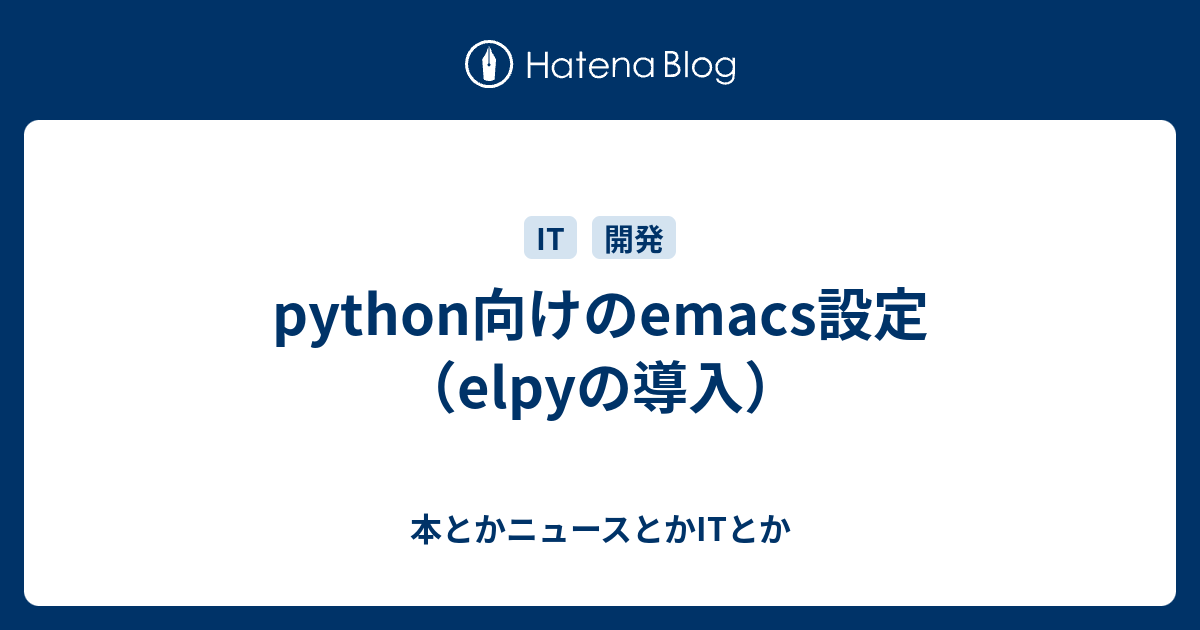 Hatena Blog

IT 開発

python向けのemacs設定（elpyの導入）

本とかニュースとかITとか